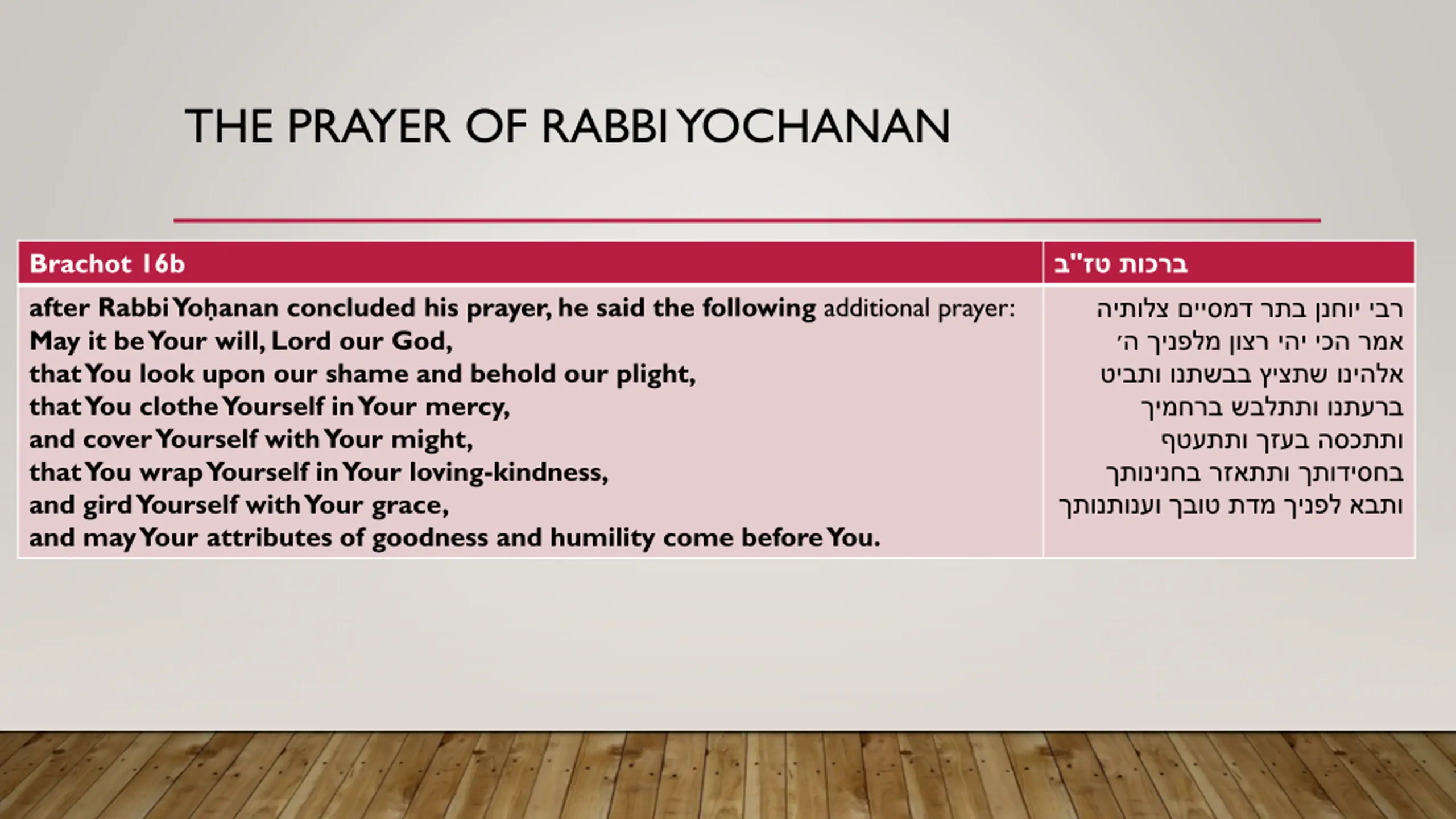 THE PRAYER OF RABBI YOCHANAN

| Brachot 16b | ברכות טז"ב |
|---|---|
| after Rabbi Yoḥanan concluded his prayer, he said the following additional prayer: May it be Your will, Lord our God, that You look upon our shame and behold our plight, that You clothe Yourself in Your mercy, and cover Yourself with Your might, that You wrap Yourself in Your loving-kindness, and gird Yourself with Your grace, and may Your attributes of goodness and humility come before You. | רבי יוחנן בתר דמסיים צלותיה אמר הכי יהי רצון מלפניך ה׳ אלהינו שתציץ בבשתנו ותביט ברעתנו ותתלבש ברחמיך ותתכסה בעזך ותתעטף בחסידותך ותתאזר בחנינותך ותבא לפניך מדת טובך וענותנותך |